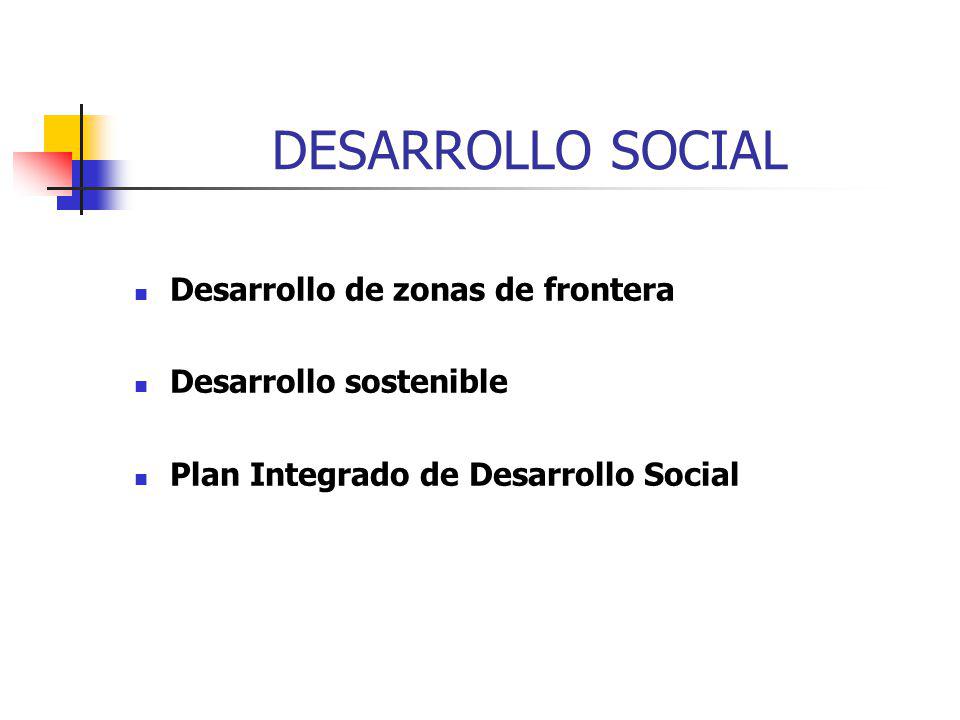 DESARROLLO SOCIAL

- Desarrollo de zonas de frontera
- Desarrollo sostenible
- Plan Integrado de Desarrollo Social